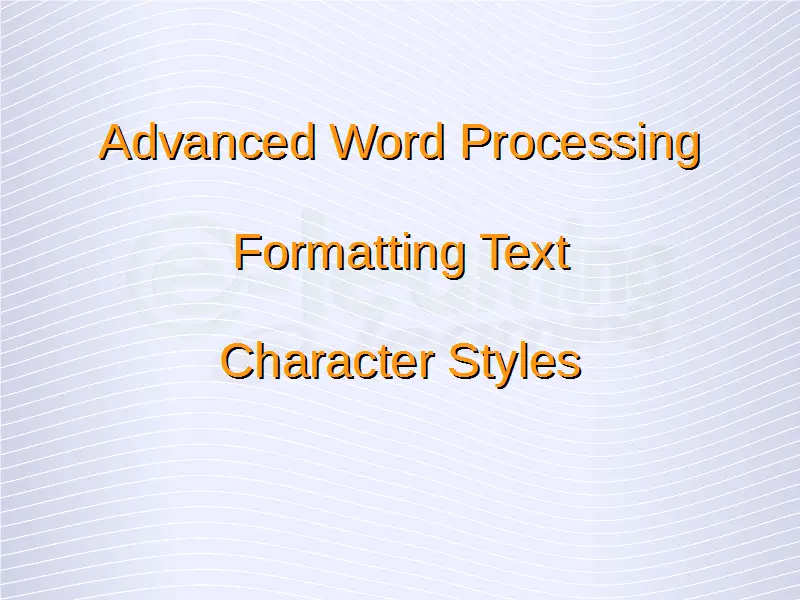 Advanced Word Processing

Formatting Text

Character Styles